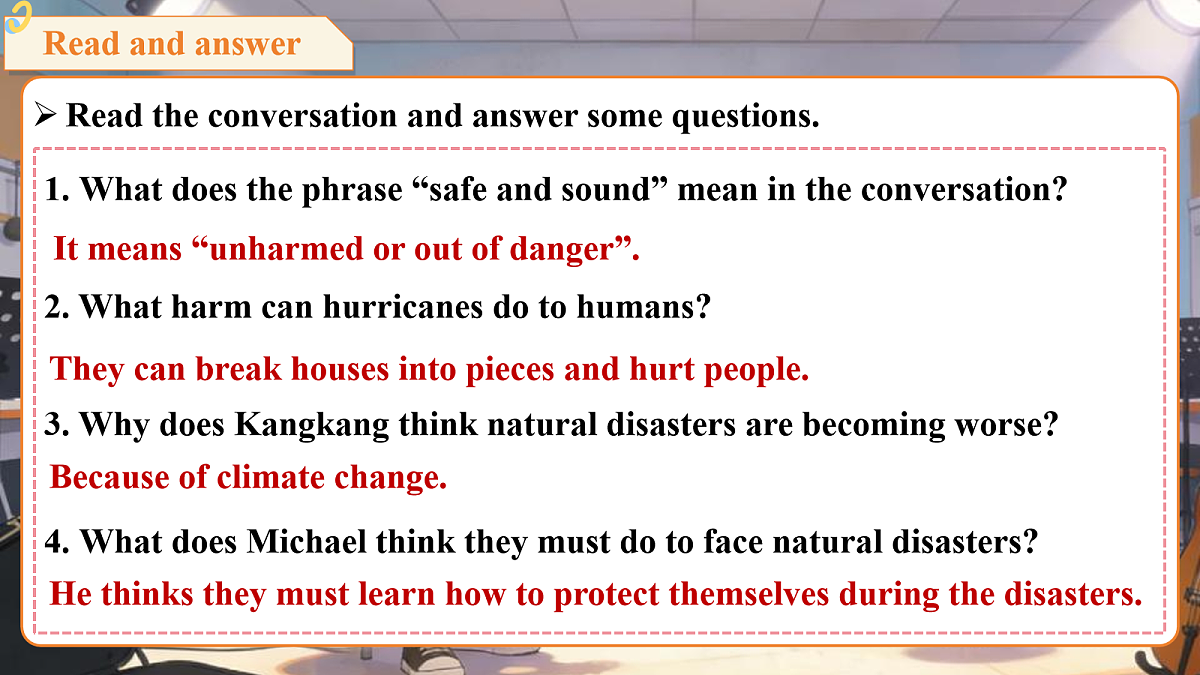 Read and answer

➢ Read the conversation and answer some questions.

1. What does the phrase “safe and sound” mean in the conversation?

It means “unharmed or out of danger”.

2. What harm can hurricanes do to humans?

They can break houses into pieces and hurt people.

3. Why does Kangkang think natural disasters are becoming worse?

Because of climate change.

4. What does Michael think they must do to face natural disasters?

He thinks they must learn how to protect themselves during the disasters.